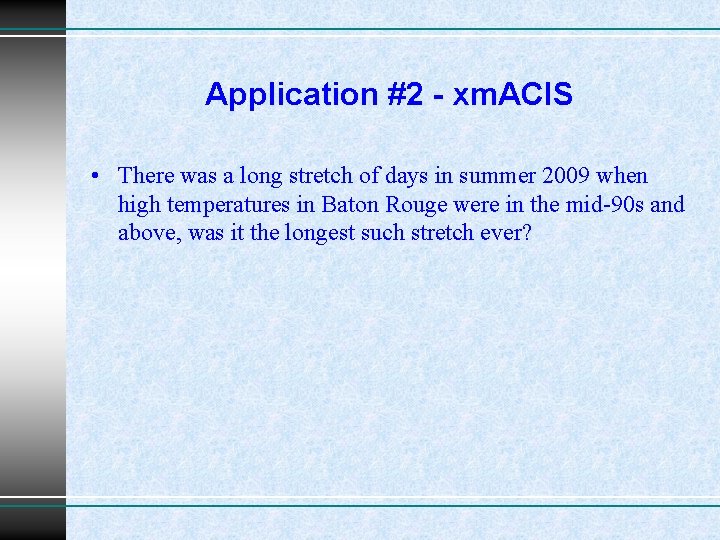 Application #2 - xmACIS

• There was a long stretch of days in summer 2009 when high temperatures in Baton Rouge were in the mid-90s and above, was it the longest such stretch ever?